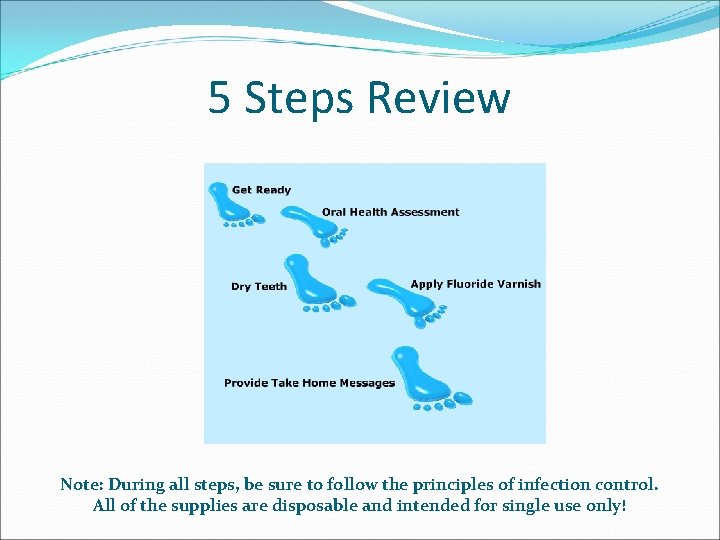 5 Steps Review

Get Ready

Oral Health Assessment

Dry Teeth

Apply Fluoride Varnish

Provide Take Home Messages

Note: During all steps, be sure to follow the principles of infection control. All of the supplies are disposable and intended for single use only!